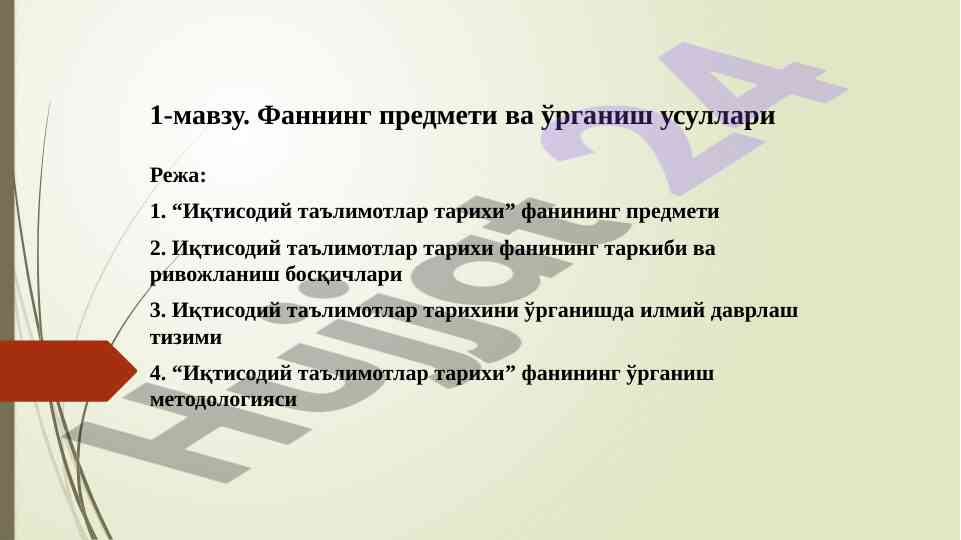 1-мавзу. Фаннинг предмети ва ўрганиш усуллари

Режа:

1. “Иқтисодий таълимотлар тарихи” фанининг предмети

2. Иқтисодий таълимотлар тарихи фанининг таркиби ва ривожланиш босқичлари

3. Иқтисодий таълимотлар тарихини ўрганишда илмий даврлаш тизими

4. “Иқтисодий таълимотлар тарихи” фанининг ўрганиш методологияси

Hujjat 24